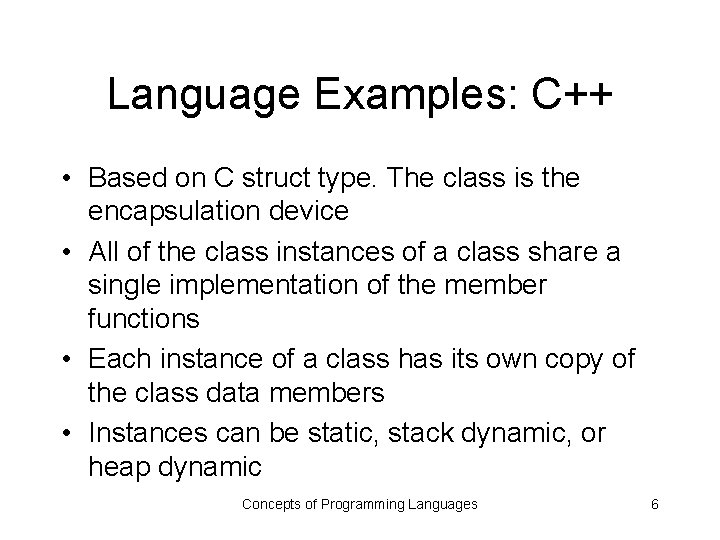 Language Examples: C++

• Based on C struct type. The class is the encapsulation device
• All of the class instances of a class share a single implementation of the member functions
• Each instance of a class has its own copy of the class data members
• Instances can be static, stack dynamic, or heap dynamic

Concepts of Programming Languages

6